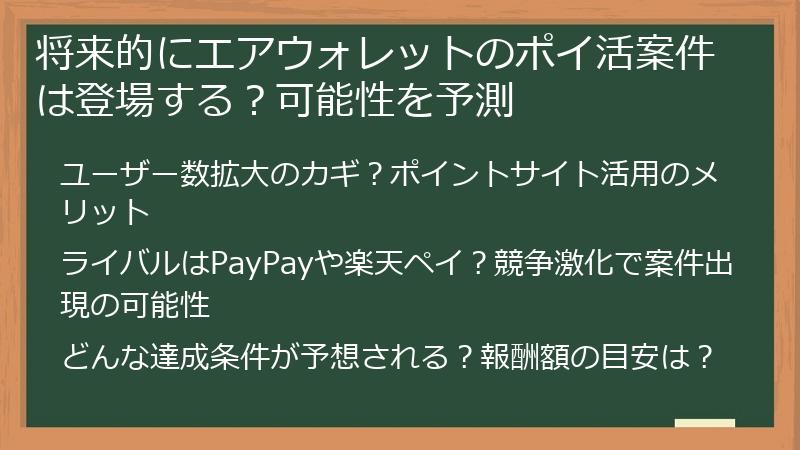 将来的にエアウォレットのポイ活案件は登場する？可能性を予測

ユーザー数拡大のカギ？ポイントサイト活用のメリット

ライバルはPayPayや楽天ペイ？競争激化で案件出現の可能性

どんな達成条件が予想される？報酬額の目安は？